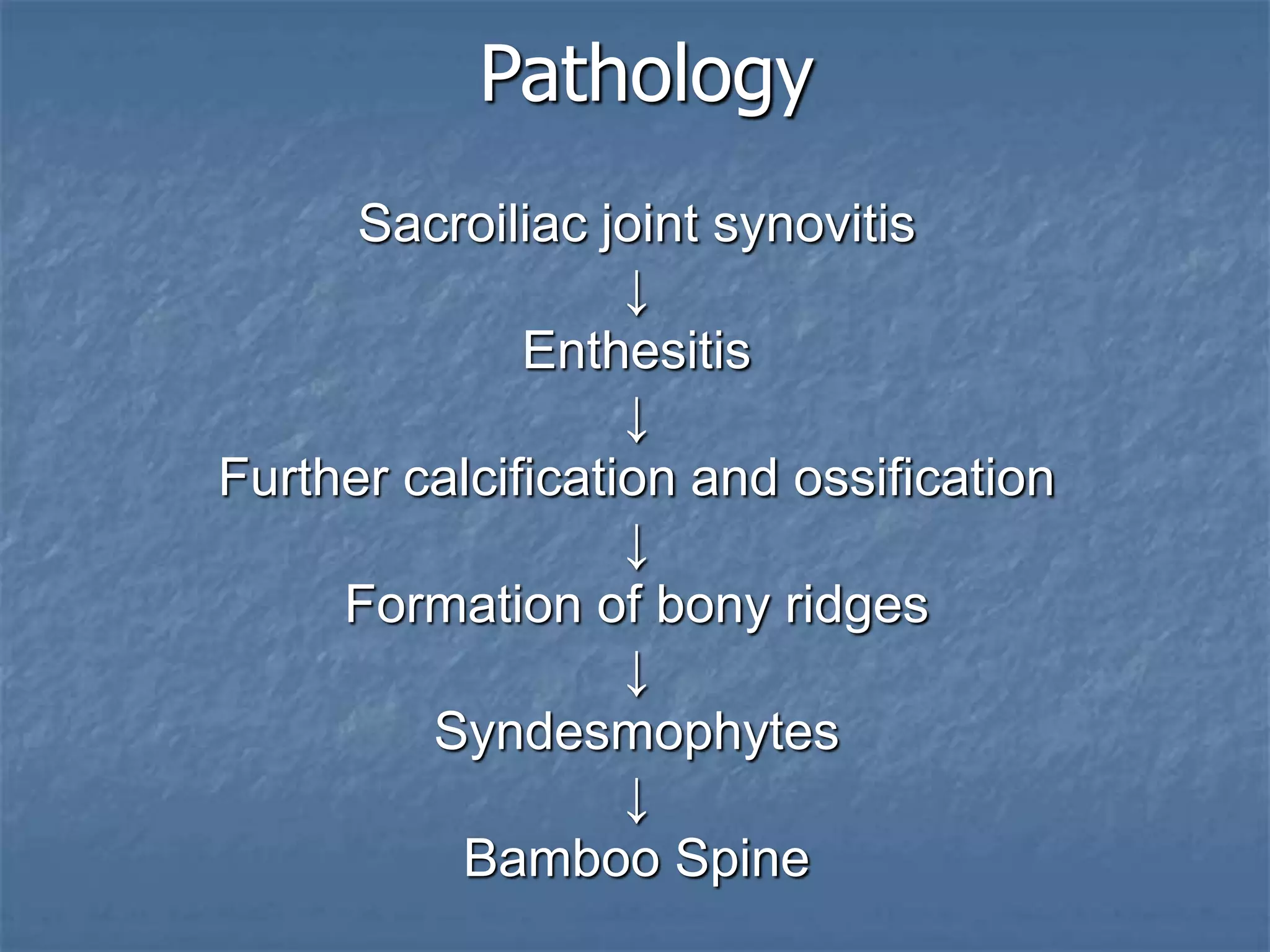 Pathology

Sacroiliac joint synovitis

↓

Enthesitis

↓

Further calcification and ossification

↓

Formation of bony ridges

↓

Syndesmophytes

↓

Bamboo Spine